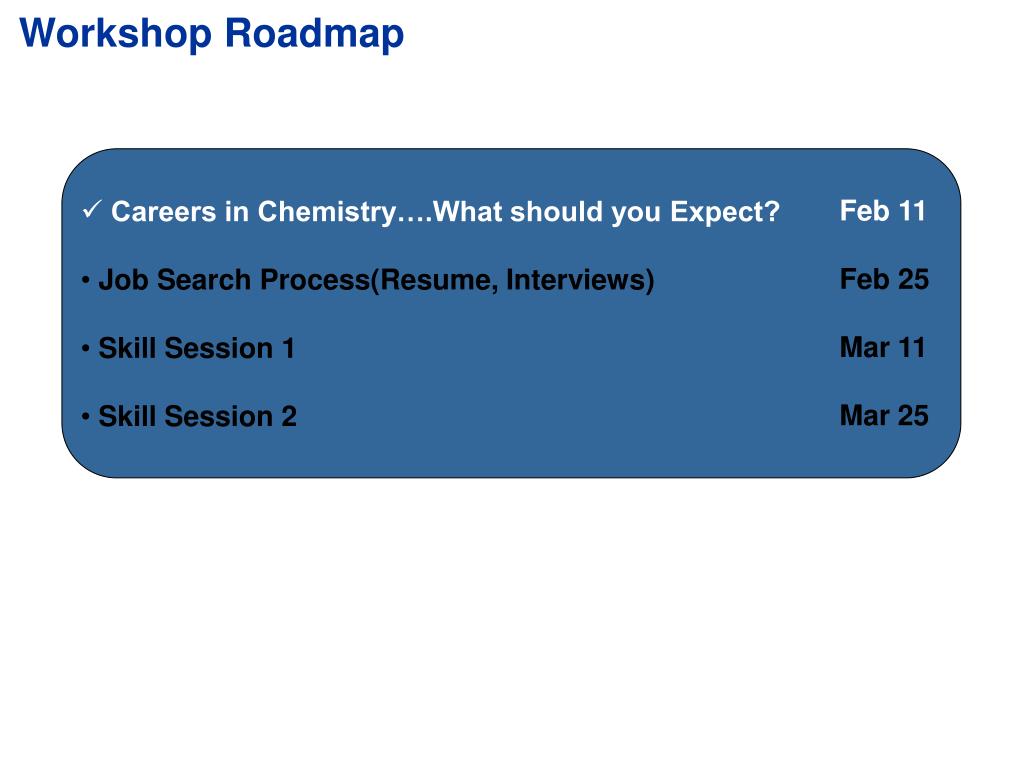 Workshop Roadmap

✓ Careers in Chemistry….What should you Expect? Feb 11

• Job Search Process(Resume, Interviews) Feb 25

• Skill Session 1 Mar 11

• Skill Session 2 Mar 25